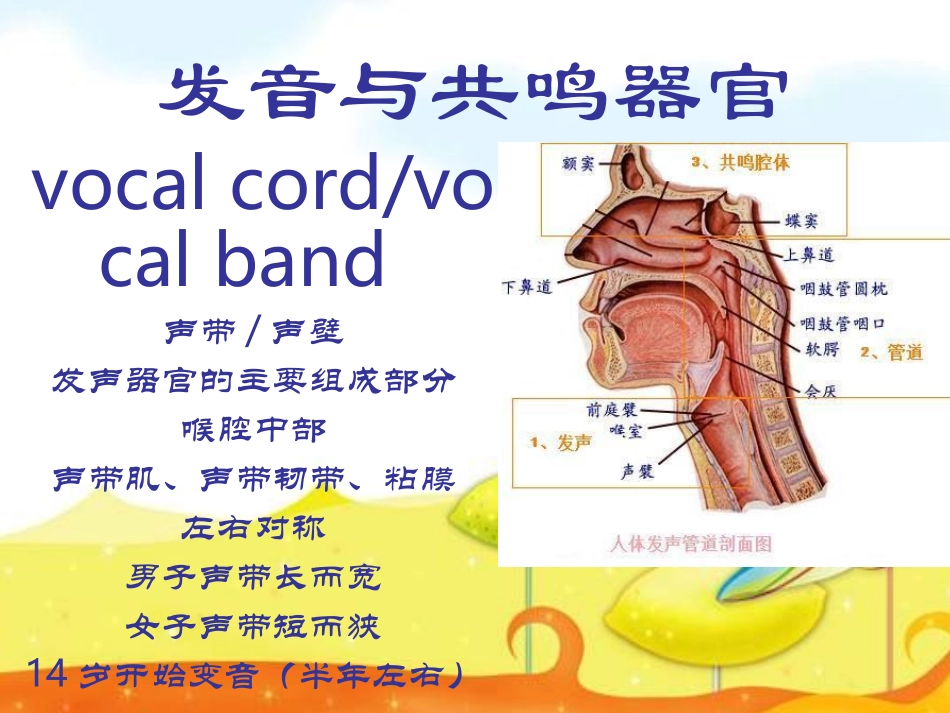 发音与共鸣器官

vocal cord/vocal band

声带/声壁

发声器官的主要组成部分

喉腔中部

声带肌、声带韧带、粘膜

左右对称

男子声带长而宽

女子声带短而狭

14岁开始变音（半年左右）

额窦

3、共鸣腔体

蝶窦

上鼻道

下鼻道

咽鼓管圆枕

咽鼓管咽口

软腭

2、管道

会厌

前庭襞

喉室

1、发声

声襞

人体发声管道剖面图